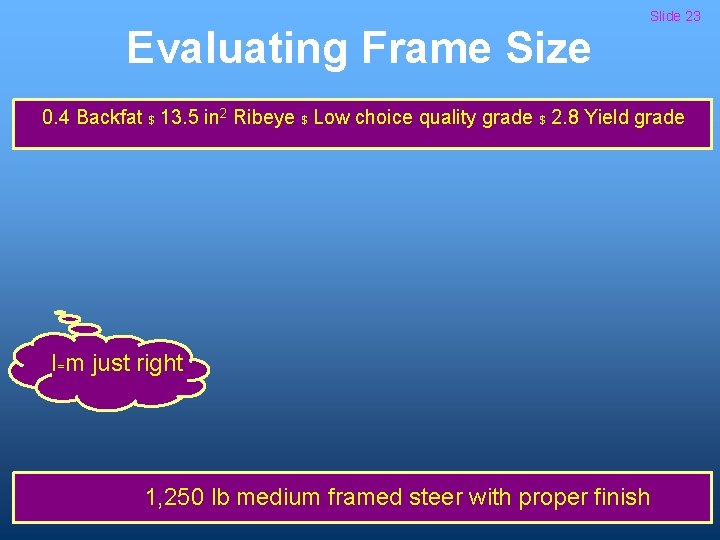 Slide 23

Evaluating Frame Size

0.4 Backfat $ 13.5 in$^2$ Ribeye $ Low choice quality grade $ 2.8 Yield grade

I=m just right

1,250 lb medium framed steer with proper finish